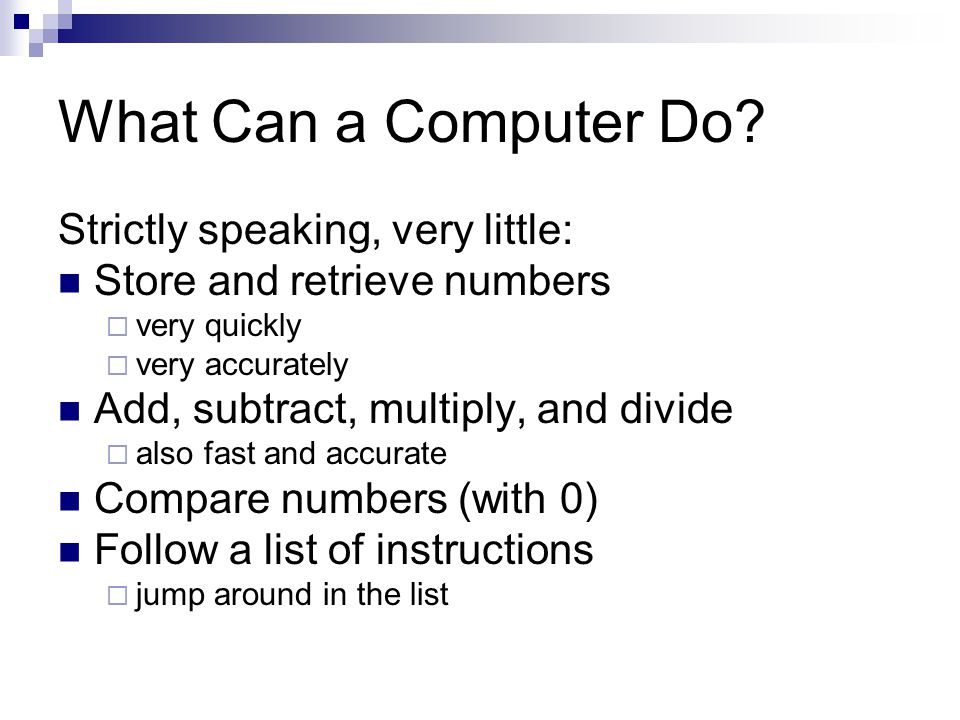 What Can a Computer Do?

Strictly speaking, very little:

- Store and retrieve numbers
  - very quickly
  - very accurately
- Add, subtract, multiply, and divide
  - also fast and accurate
- Compare numbers (with 0)
- Follow a list of instructions
  - jump around in the list